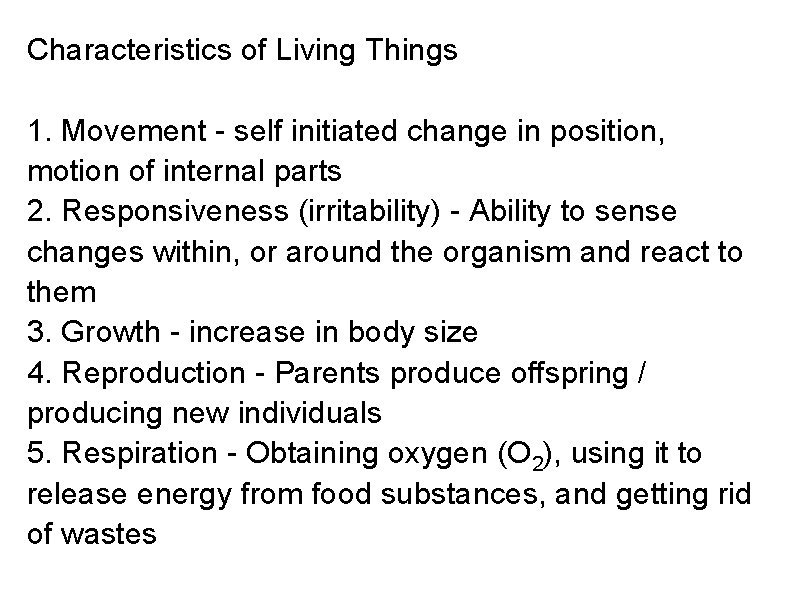 Characteristics of Living Things

1. Movement - self initiated change in position, motion of internal parts
2. Responsiveness (irritability) - Ability to sense changes within, or around the organism and react to them
3. Growth - increase in body size
4. Reproduction - Parents produce offspring / producing new individuals
5. Respiration - Obtaining oxygen ($O_2$), using it to release energy from food substances, and getting rid of wastes